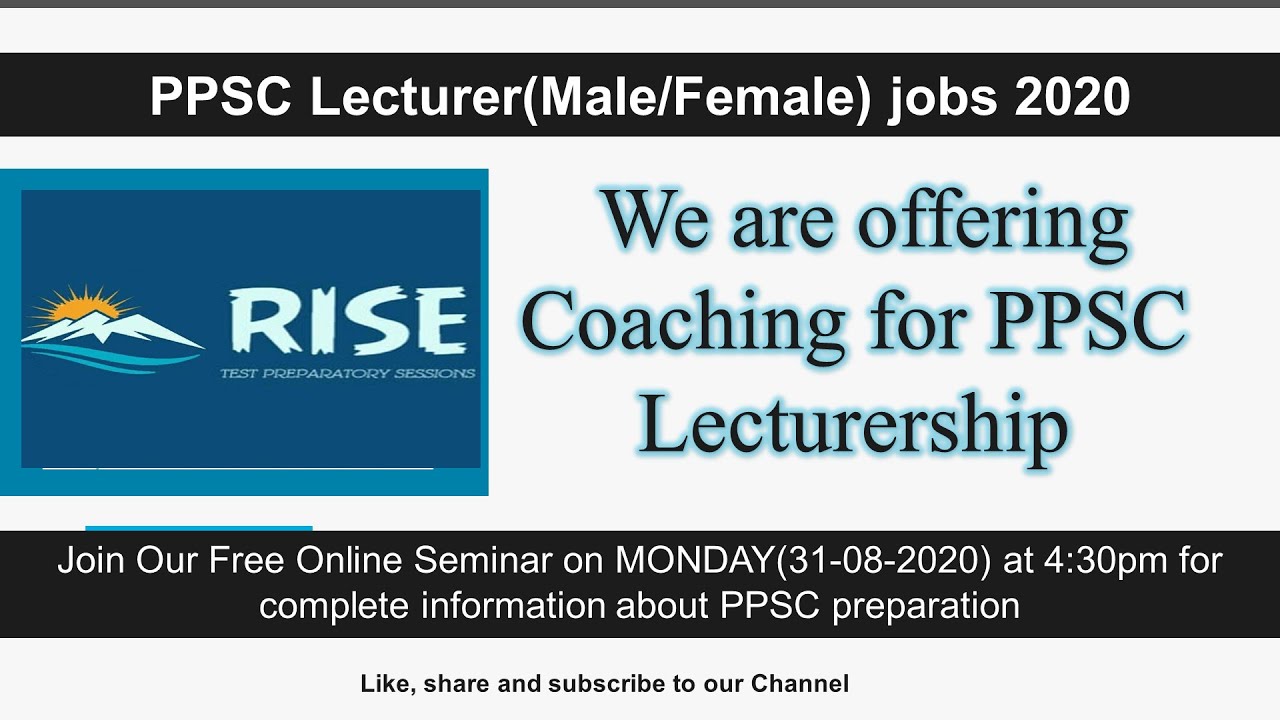 PPSC Lecturer(Male/Female) jobs 2020

RISE
TEST PREPARATORY SESSIONS

We are offering Coaching for PPSC Lecturership

Join Our Free Online Seminar on MONDAY(31-08-2020) at 4:30pm for complete information about PPSC preparation

Like, share and subscribe to our Channel